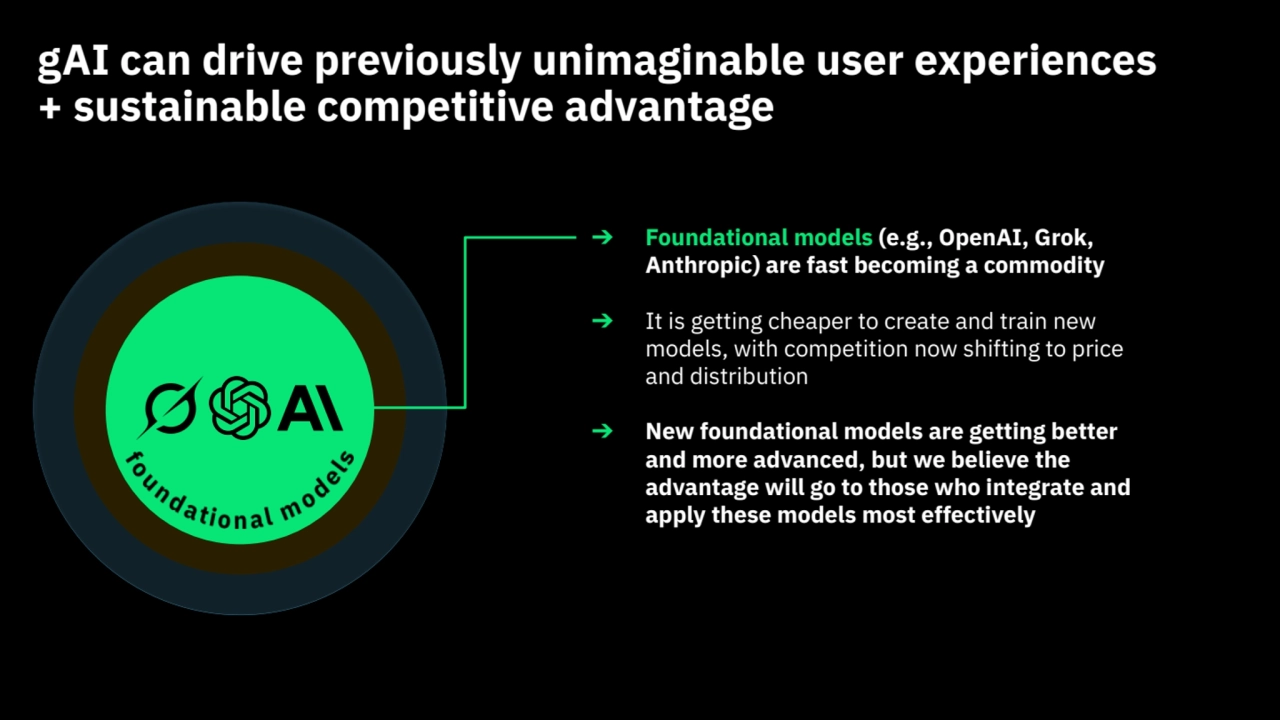 gAI can drive previously unimaginable user experiences + sustainable competitive advantage

AI

foundational models

→ Foundational models (e.g., OpenAI, Grok, Anthropic) are fast becoming a commodity

→ It is getting cheaper to create and train new models, with competition now shifting to price and distribution

→ New foundational models are getting better and more advanced, but we believe the advantage will go to those who integrate and apply these models most effectively